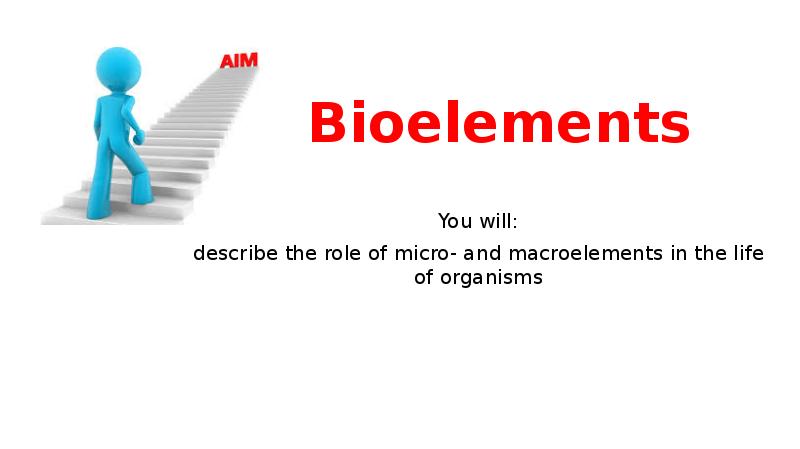 AIM

Bioelements

You will:

describe the role of micro- and macroelements in the life of organisms